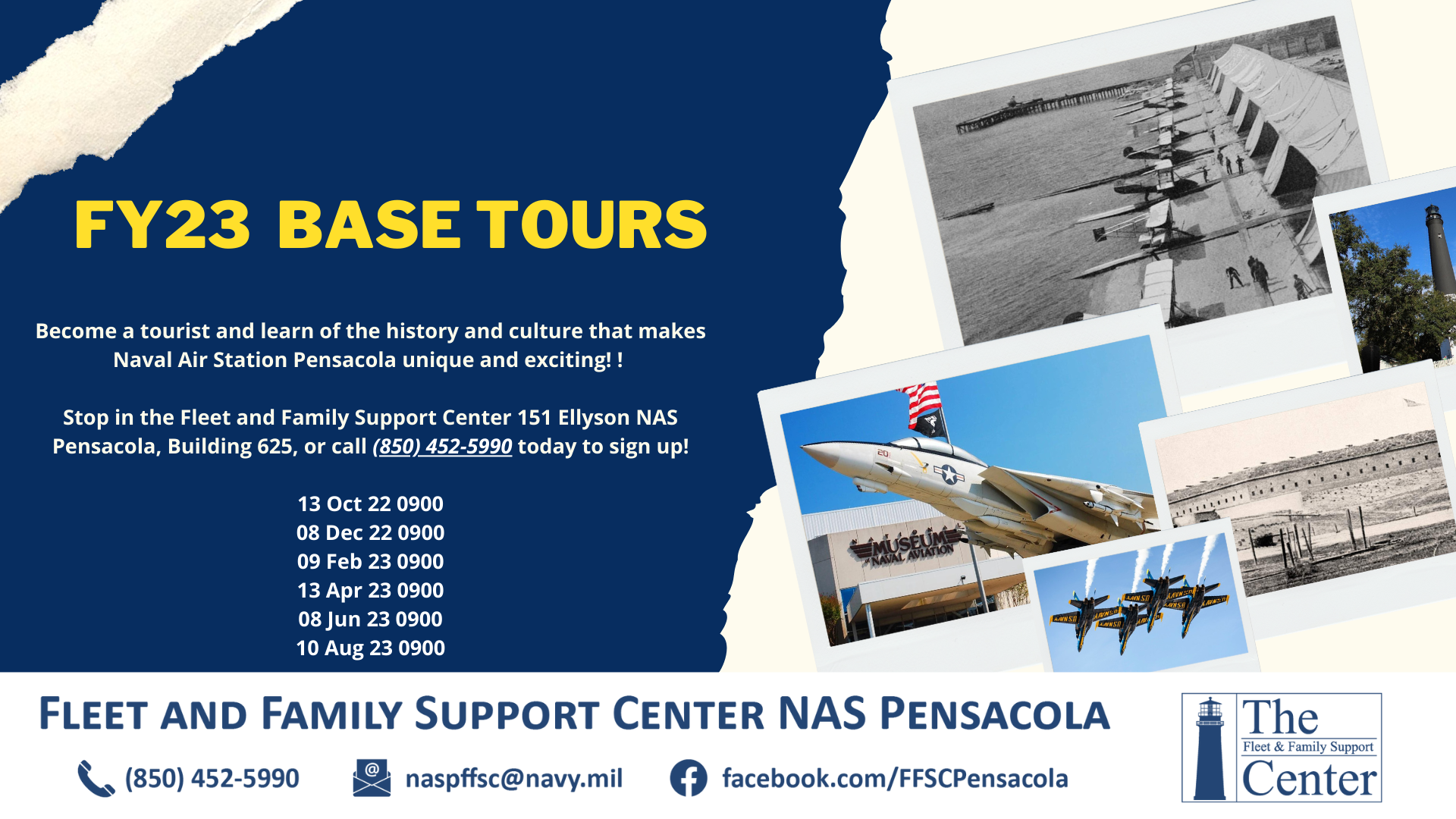 FY23 BASE TOURS

Become a tourist and learn of the history and culture that makes Naval Air Station Pensacola unique and exciting! !

Stop in the Fleet and Family Support Center 151 Ellyson NAS Pensacola, Building 625, or call (850) 452-5990 today to sign up!

13 Oct 22 0900
08 Dec 22 0900
09 Feb 23 0900
13 Apr 23 0900
08 Jun 23 0900
10 Aug 23 0900

MUSEUM NAVAL AVIATION

FLEET AND FAMILY SUPPORT CENTER NAS PENSACOLA

(850) 452-5990 naspffsc@navy.mil facebook.com/FFSCPensacola

The Fleet & Family Support Center